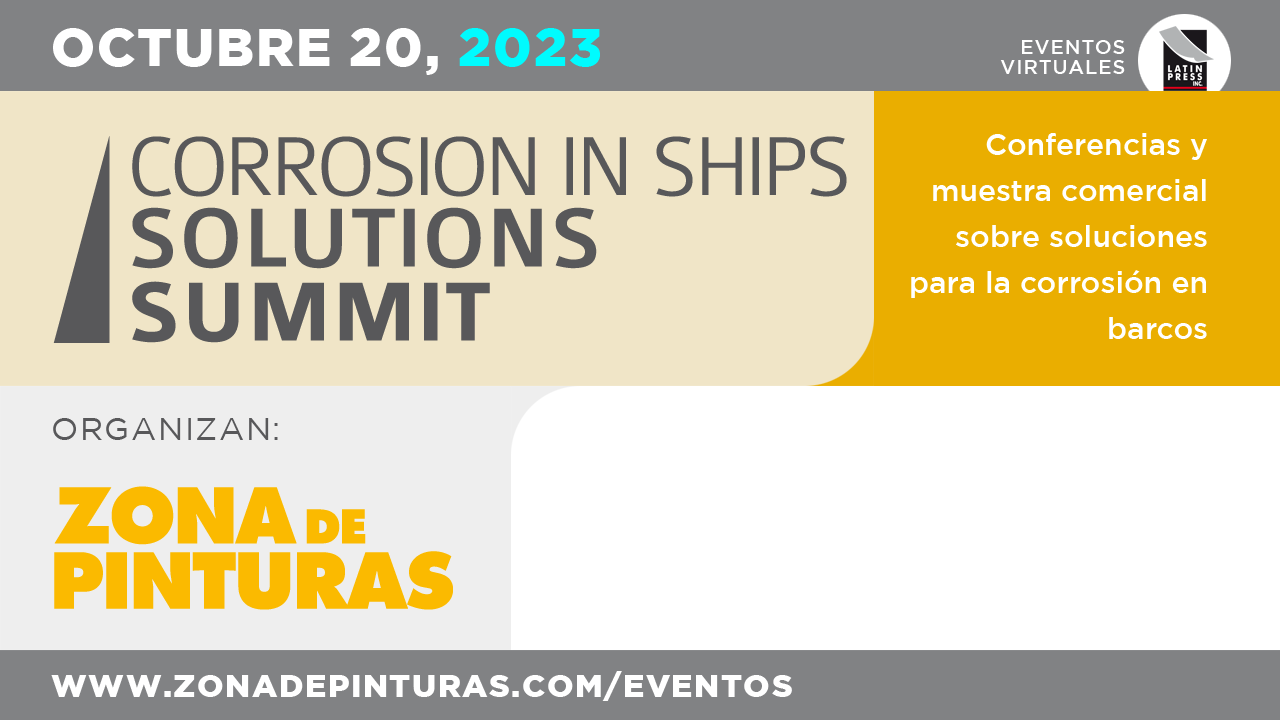 OCTUBRE 20, 2023

EVENTOS VIRTUALES

LATIN PRESS INC.

CORROSION IN SHIPS SOLUTIONS SUMMIT

Conferencias y muestra comercial sobre soluciones para la corrosión en barcos

ORGANIZAN:

ZONA DE PINTURAS

WWW.ZONADEPINTURAS.COM/EVENTOS